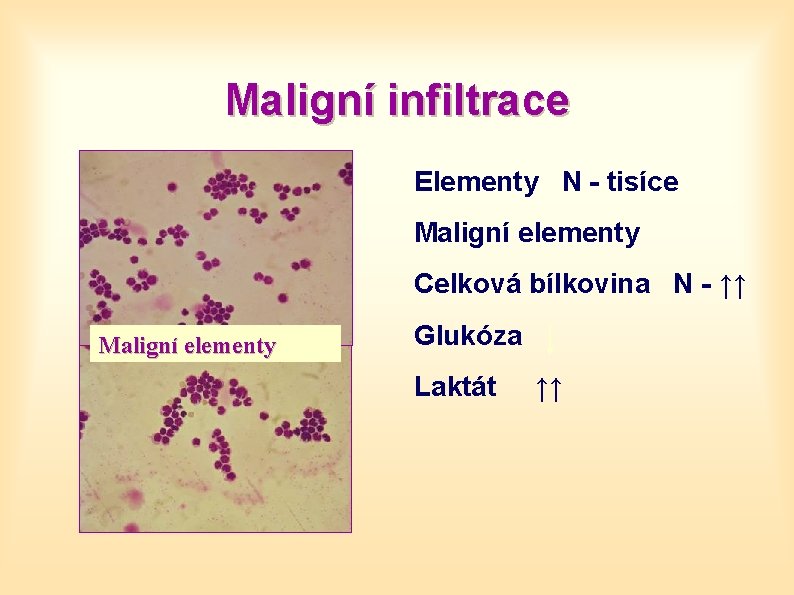 Maligní infiltrace

Maligní elementy

Elementy N - tisíce

Maligní elementy

Celková bílkovina N - ↑↑

Glukóza ↓

Laktát ↑↑